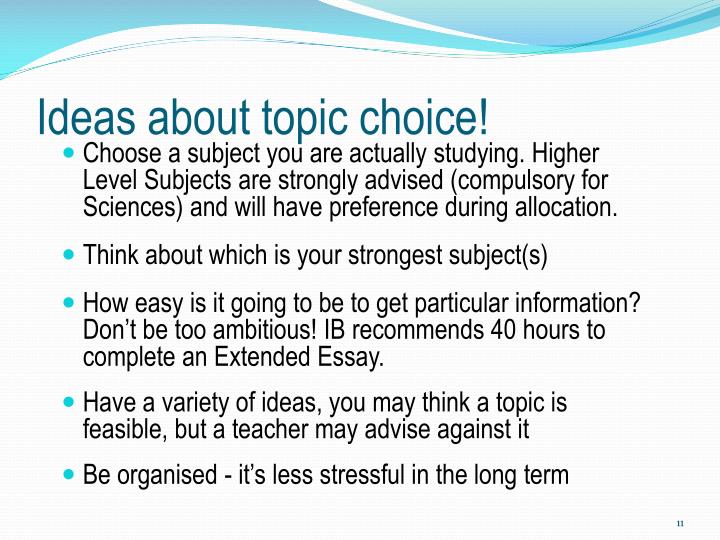 Ideas about topic choice!

- Choose a subject you are actually studying. Higher Level Subjects are strongly advised (compulsory for Sciences) and will have preference during allocation.
- Think about which is your strongest subject(s)
- How easy is it going to be to get particular information? Don't be too ambitious! IB recommends 40 hours to complete an Extended Essay.
- Have a variety of ideas, you may think a topic is feasible, but a teacher may advise against it
- Be organised - it's less stressful in the long term

11